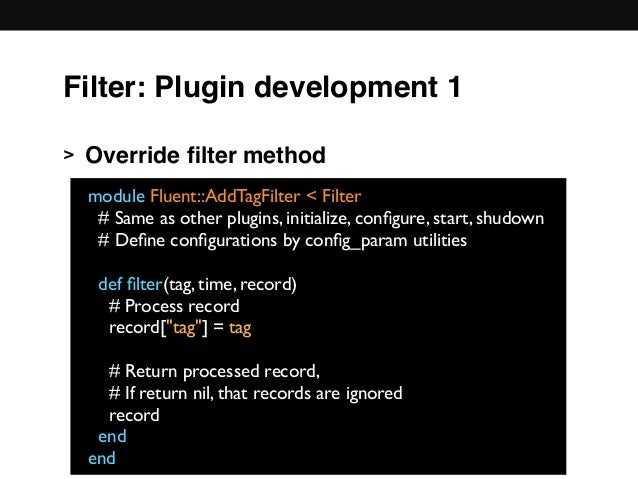 Filter: Plugin development 1

> Override filter method

module Fluent::AddTagFilter < Filter
  # Same as other plugins, initialize, configure, start, shudown
  # Define configurations by config_param utilities

  def filter(tag, time, record)
    # Process record
    record["tag"] = tag

    # Return processed record,
    # If return nil, that records are ignored
    record
  end
end